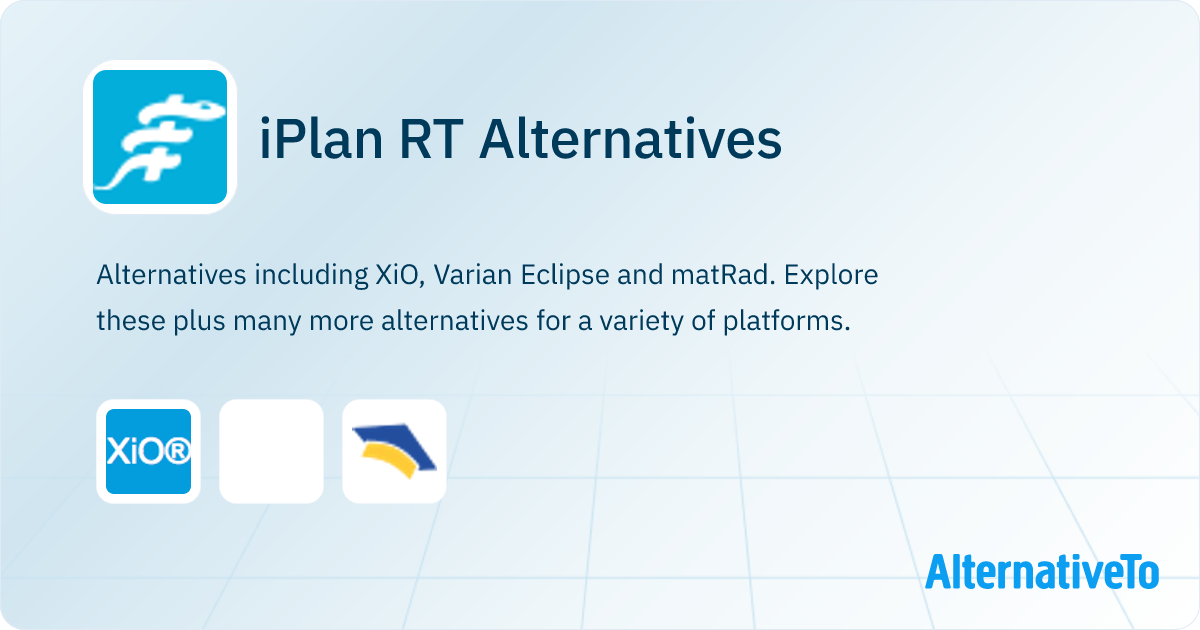 iPlan RT Alternatives

Alternatives including XiO, Varian Eclipse and matRad. Explore these plus many more alternatives for a variety of platforms.

XiO®

AlternativeTo